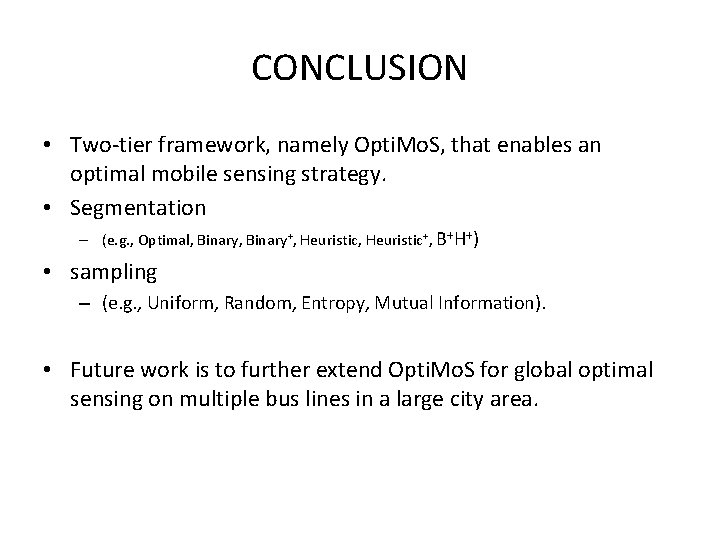 CONCLUSION

• Two-tier framework, namely OptiMoS, that enables an optimal mobile sensing strategy.

• Segmentation

– (e.g., Optimal, Binary, Binary$^+$, Heuristic, Heuristic$^+$, B$^+$H$^+$)

• sampling

– (e.g., Uniform, Random, Entropy, Mutual Information).

• Future work is to further extend OptiMoS for global optimal sensing on multiple bus lines in a large city area.